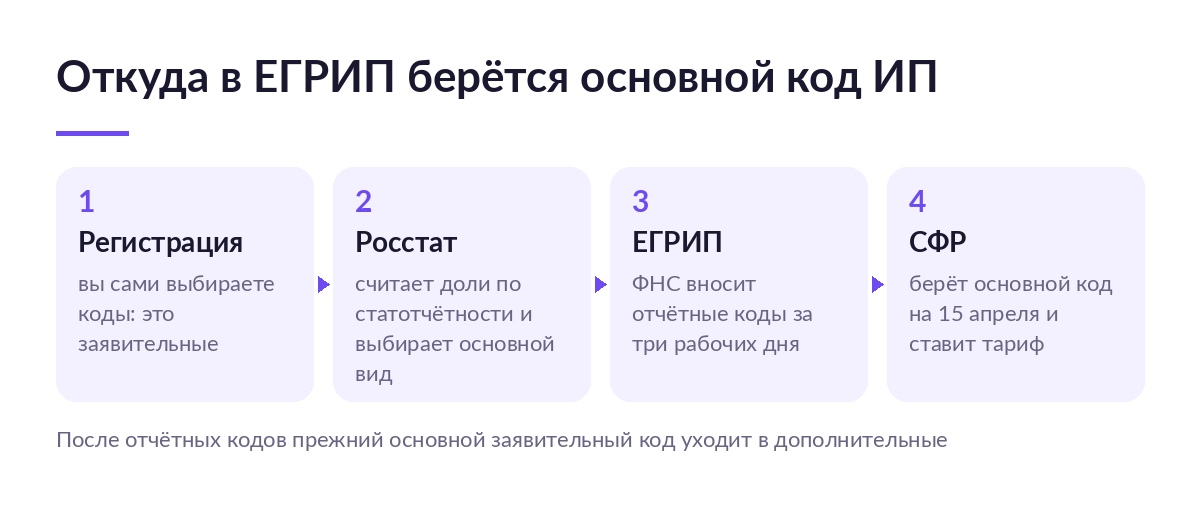 Откуда в ЕГРИП берётся основной код ИП

1
Регистрация
вы сами выбираете коды: это заявительные

2
Росстат
считает доли по статотчётности и выбирает основной вид

3
ЕГРИП
ФНС вносит отчётные коды за три рабочих дня

4
СФР
берёт основной код на 15 апреля и ставит тариф

После отчётных кодов прежний основной заявительный код уходит в дополнительные